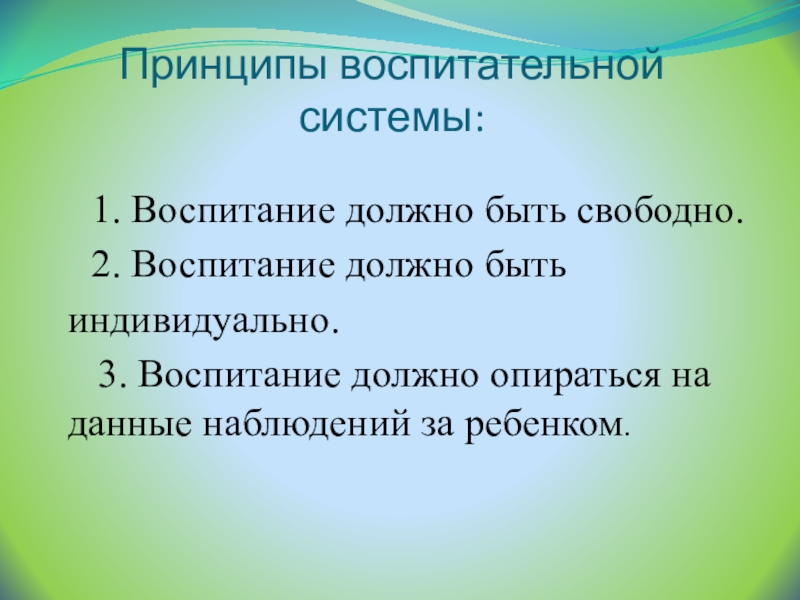 Принципы воспитательной системы:

1. Воспитание должно быть свободно.

2. Воспитание должно быть индивидуально.

3. Воспитание должно опираться на данные наблюдений за ребенком.